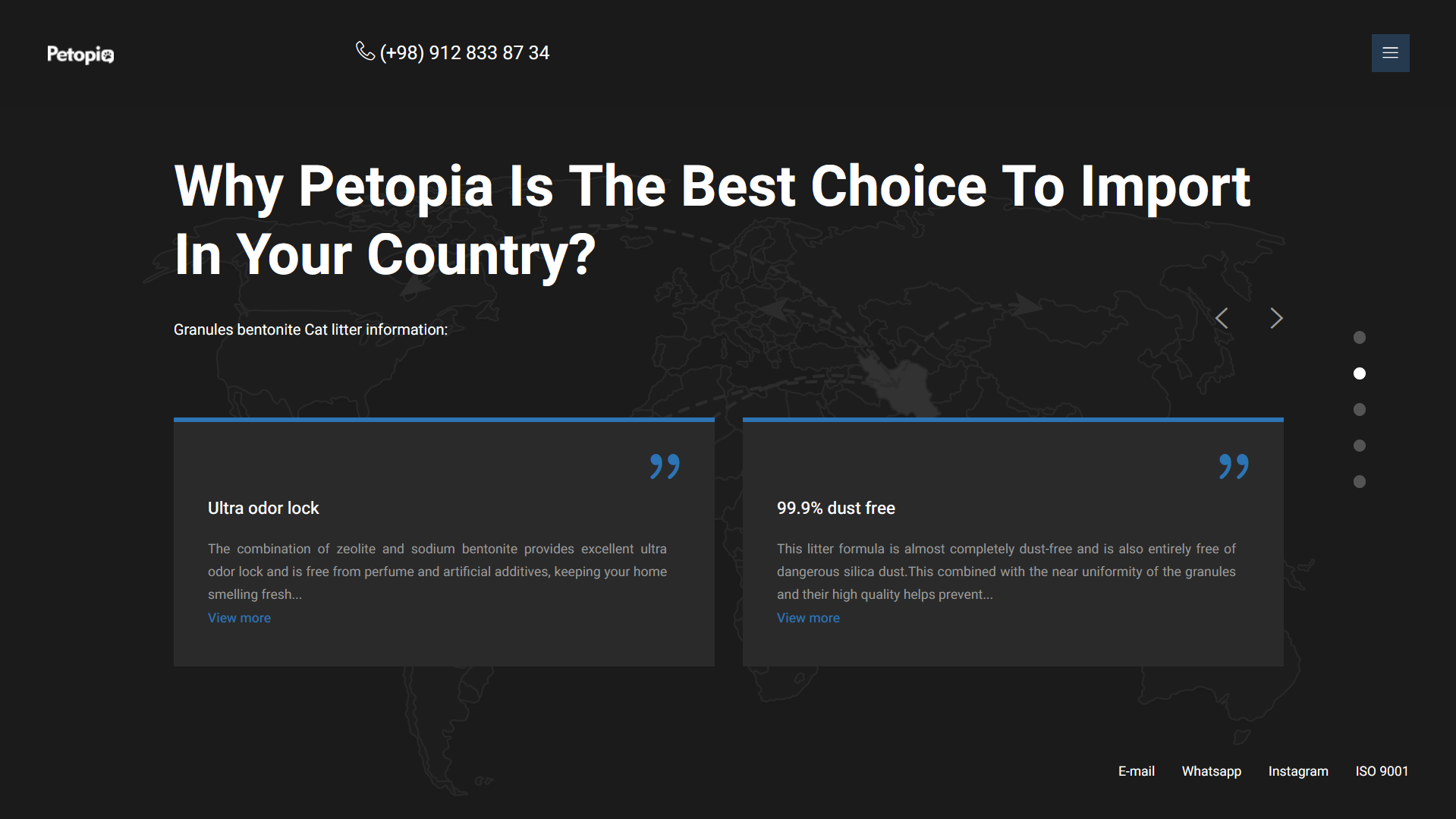 Petopia

(+98) 912 833 87 34

Why Petopia Is The Best Choice To Import In Your Country?

Granules bentonite Cat litter information:

Ultra odor lock

The combination of zeolite and sodium bentonite provides excellent ultra odor lock and is free from perfume and artificial additives, keeping your home smelling fresh...

View more

99.9% dust free

This litter formula is almost completely dust-free and is also entirely free of dangerous silica dust.This combined with the near uniformity of the granules and their high quality helps prevent...

View more

E-mail Whatsapp Instagram ISO 9001